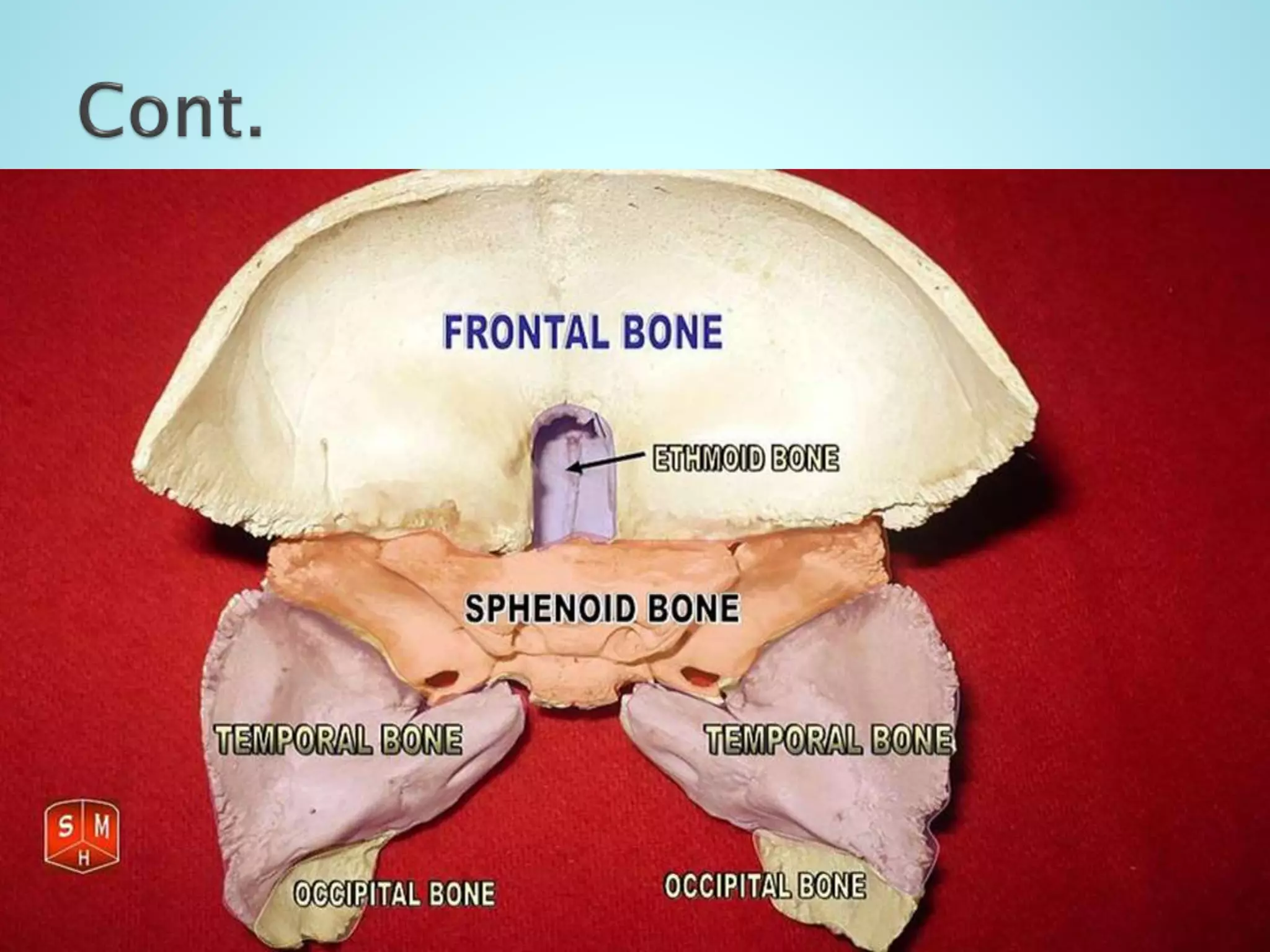 Cont.

FRONTAL BONE

ETHMOID BONE

SPHENOID BONE

TEMPORAL BONE

TEMPORAL BONE

S M H

OCCIPITAL BONE

OCCIPITAL BONE